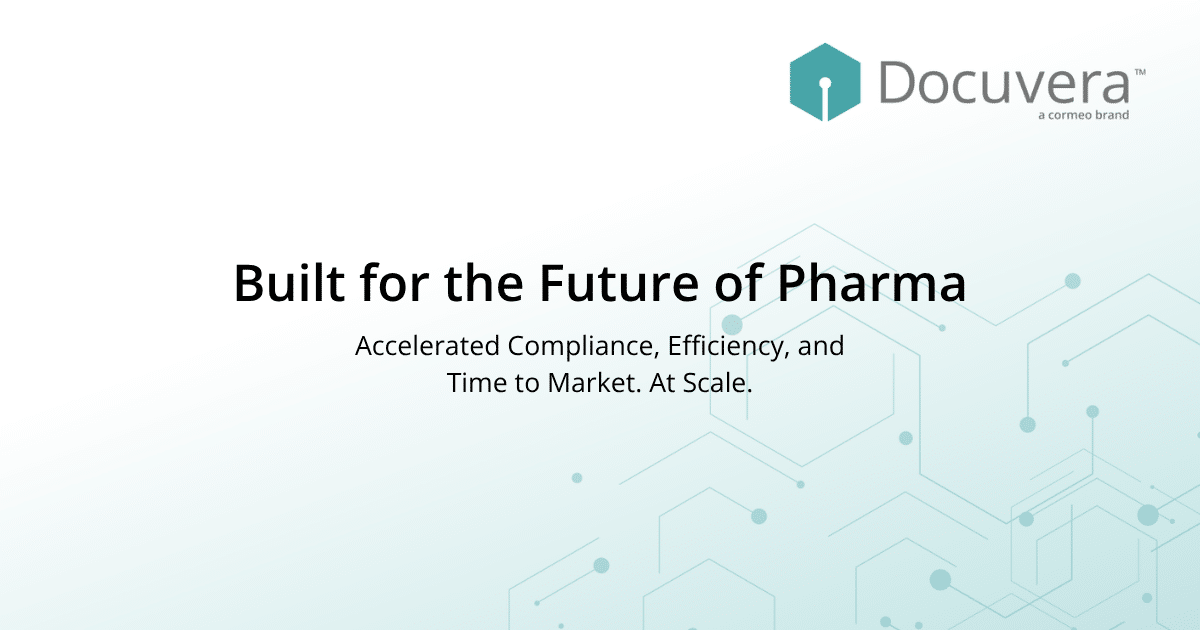 Docuvera™
a cormeo brand

Built for the Future of Pharma

Accelerated Compliance, Efficiency, and Time to Market. At Scale.